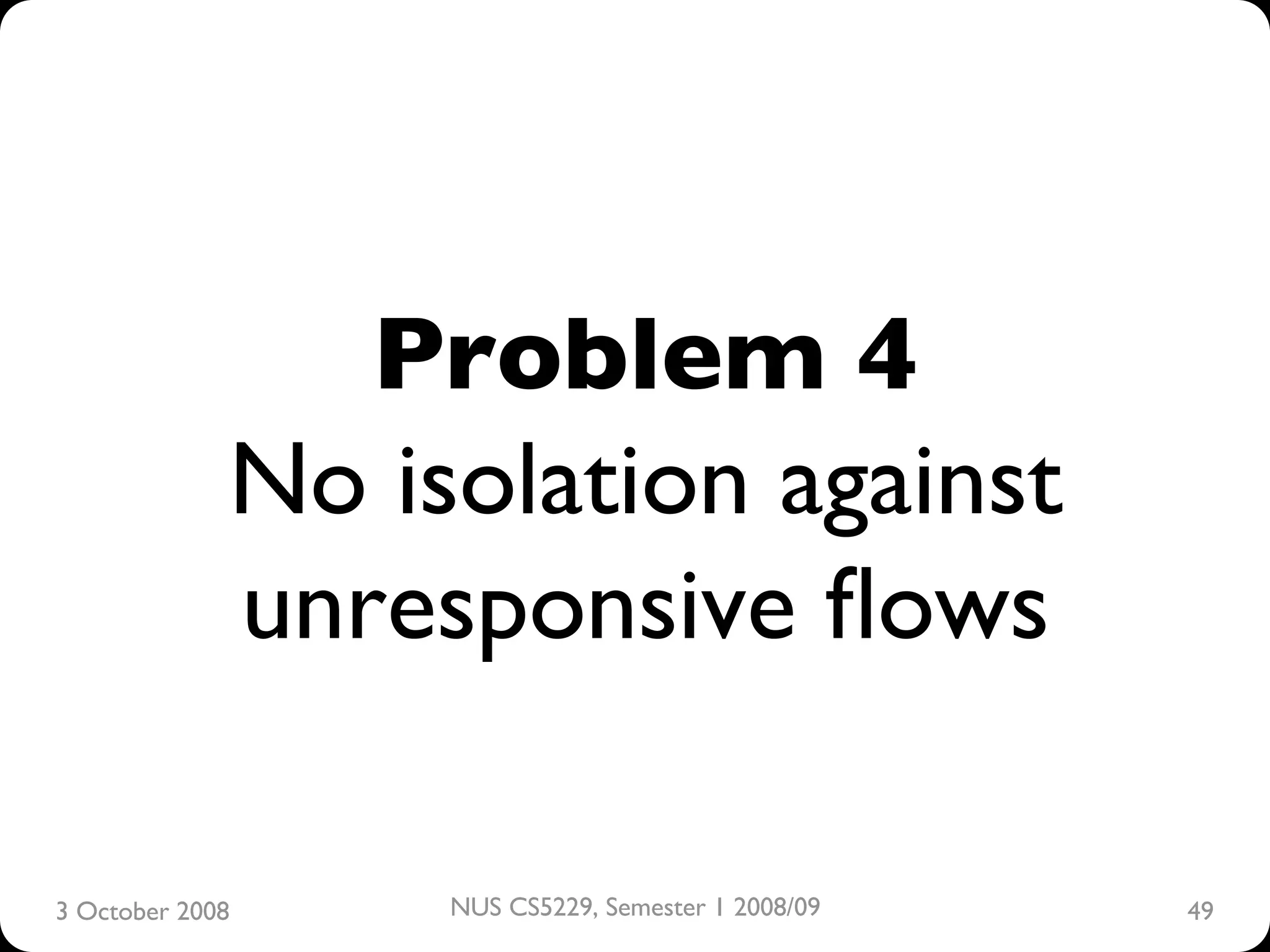 Problem 4
No isolation against unresponsive flows

3 October 2008

NUS CS5229, Semester 1 2008/09

49